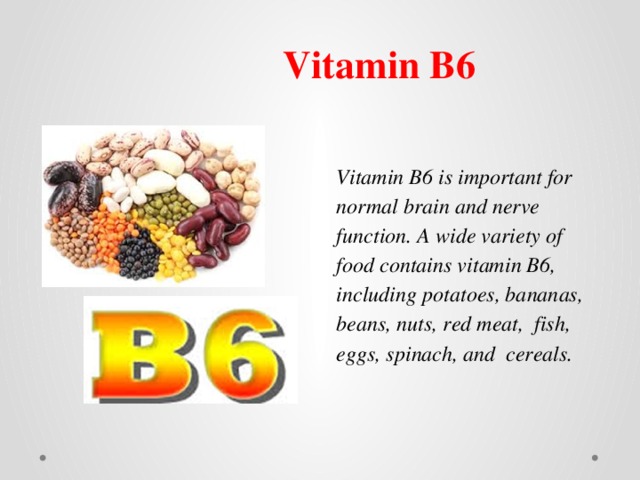 Vitamin B6

B6

Vitamin B6 is important for normal brain and nerve function. A wide variety of food contains vitamin B6, including potatoes, bananas, beans, nuts, red meat, fish, eggs, spinach, and cereals.